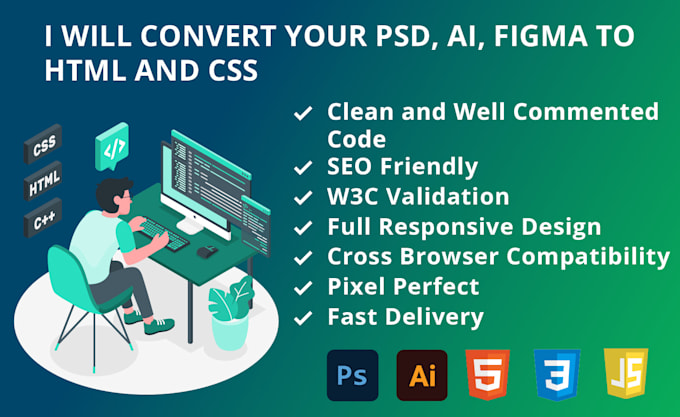 I WILL CONVERT YOUR PSD, AI, FIGMA TO HTML AND CSS

CSS
HTML
C++
</>

✓ Clean and Well Commented Code
✓ SEO Friendly
✓ W3C Validation
✓ Full Responsive Design
✓ Cross Browser Compatibility
✓ Pixel Perfect
✓ Fast Delivery

Ps
Ai
5
3
JS